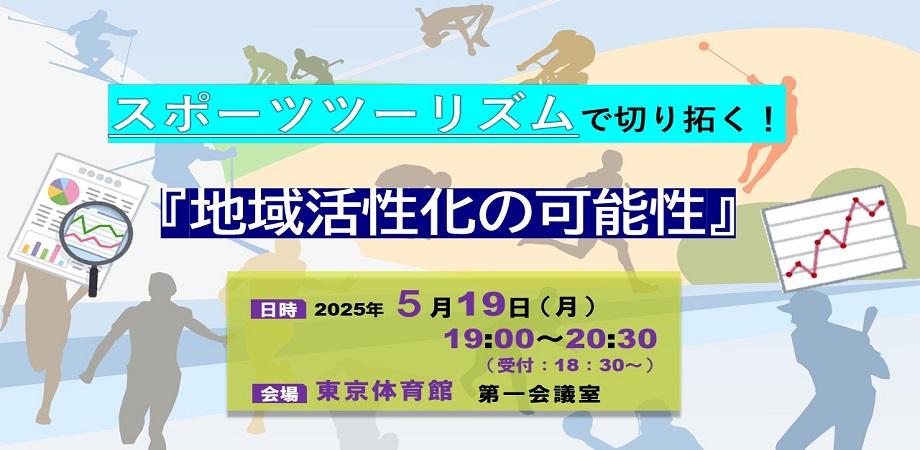 スポーツツーリズムで切り拓く！

『地域活性化の可能性』

日時 2025年 5月19日（月）
19:00～20:30
（受付：18：30～）

会場 東京体育館 第一会議室